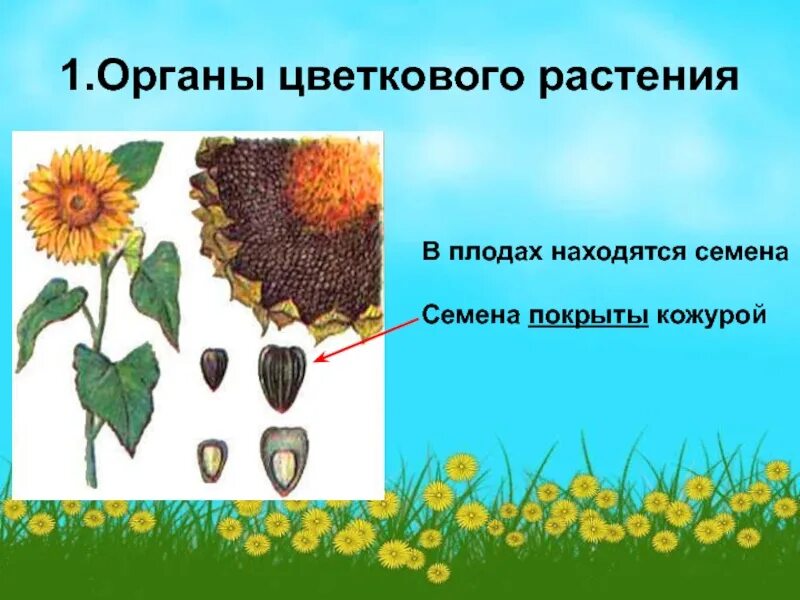 1.Органы цветкового растения

В плодах находятся семена

Семена покрыты кожурой